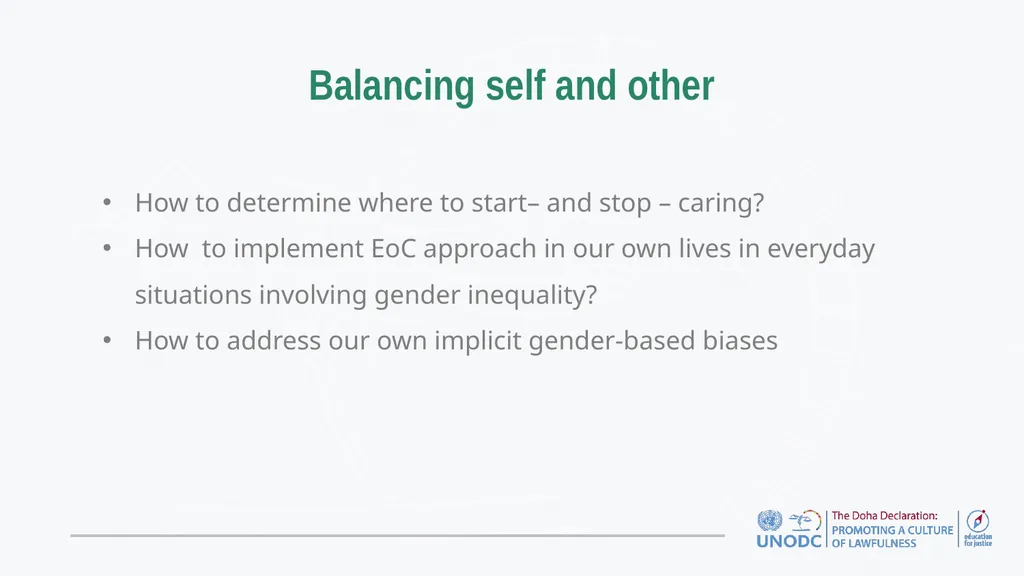 Balancing self and other

• How to determine where to start– and stop – caring?
• How to implement EoC approach in our own lives in everyday situations involving gender inequality?
• How to address our own implicit gender-based biases

UNODC
The Doha Declaration:
PROMOTING A CULTURE OF LAWFULNESS
education for justice